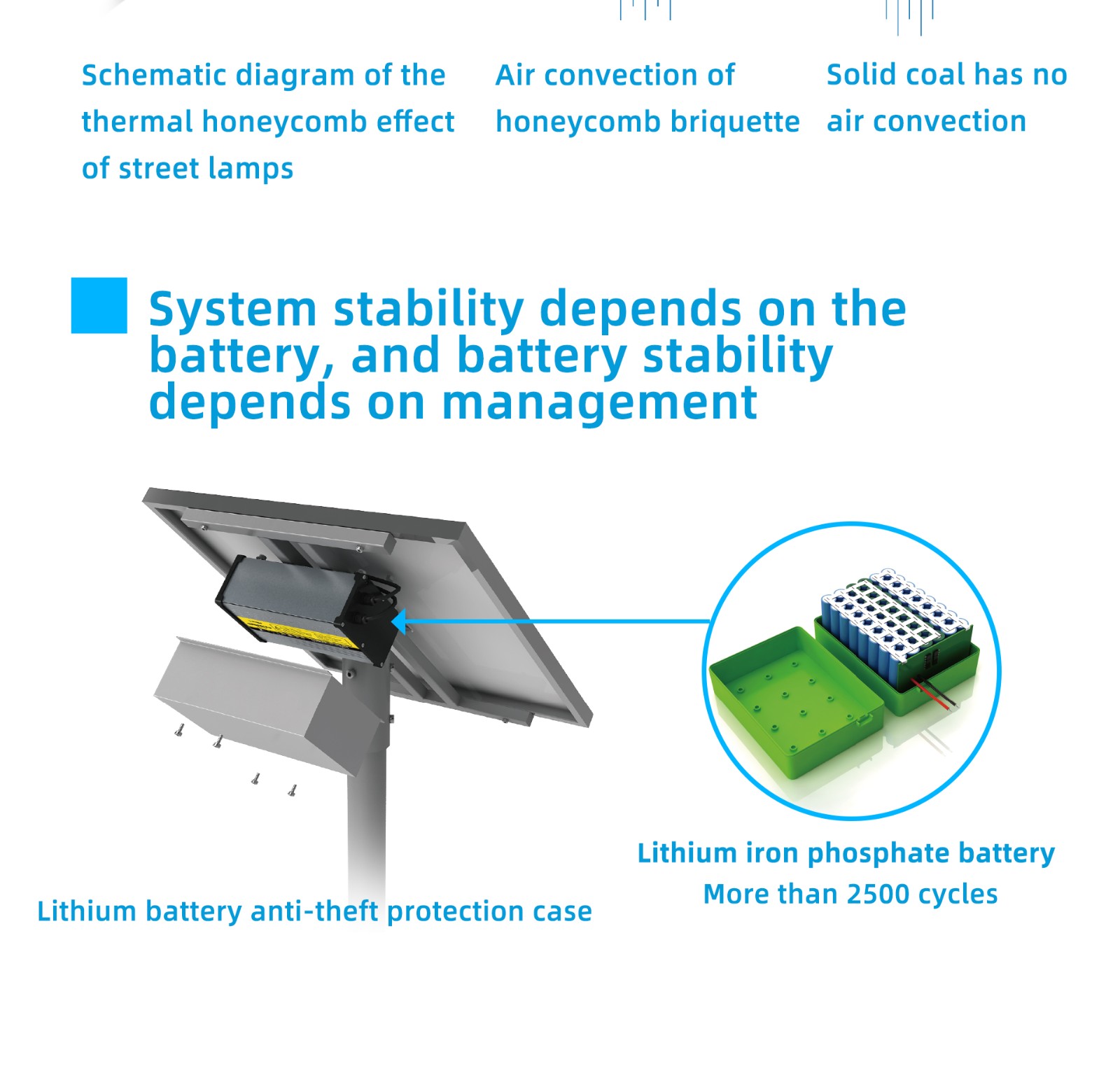 Schematic diagram of the thermal honeycomb effect of street lamps

Air convection of honeycomb briquette

Solid coal has no air convection

System stability depends on the battery, and battery stability depends on management

Lithium battery anti-theft protection case

Lithium iron phosphate battery
More than 2500 cycles